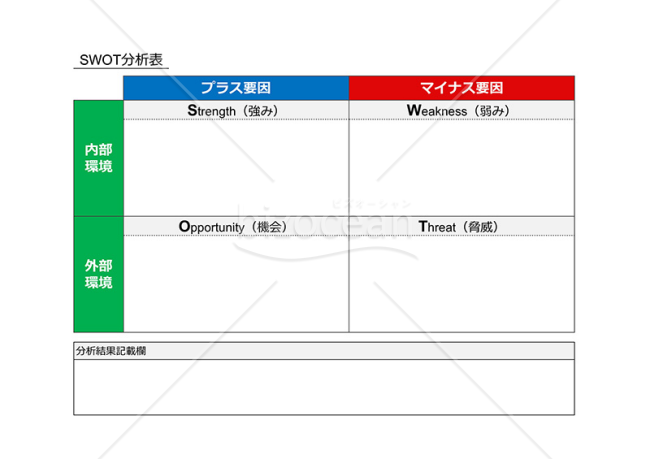 SWOT分析表

| | プラス要因 | マイナス要因 |
|---|---|---|
| 内部環境 | Strength（強み） | Weakness（弱み） |
| 外部環境 | Opportunity（機会） | Threat（脅威） |

ビズオーシャン
bizocean

分析結果記載欄